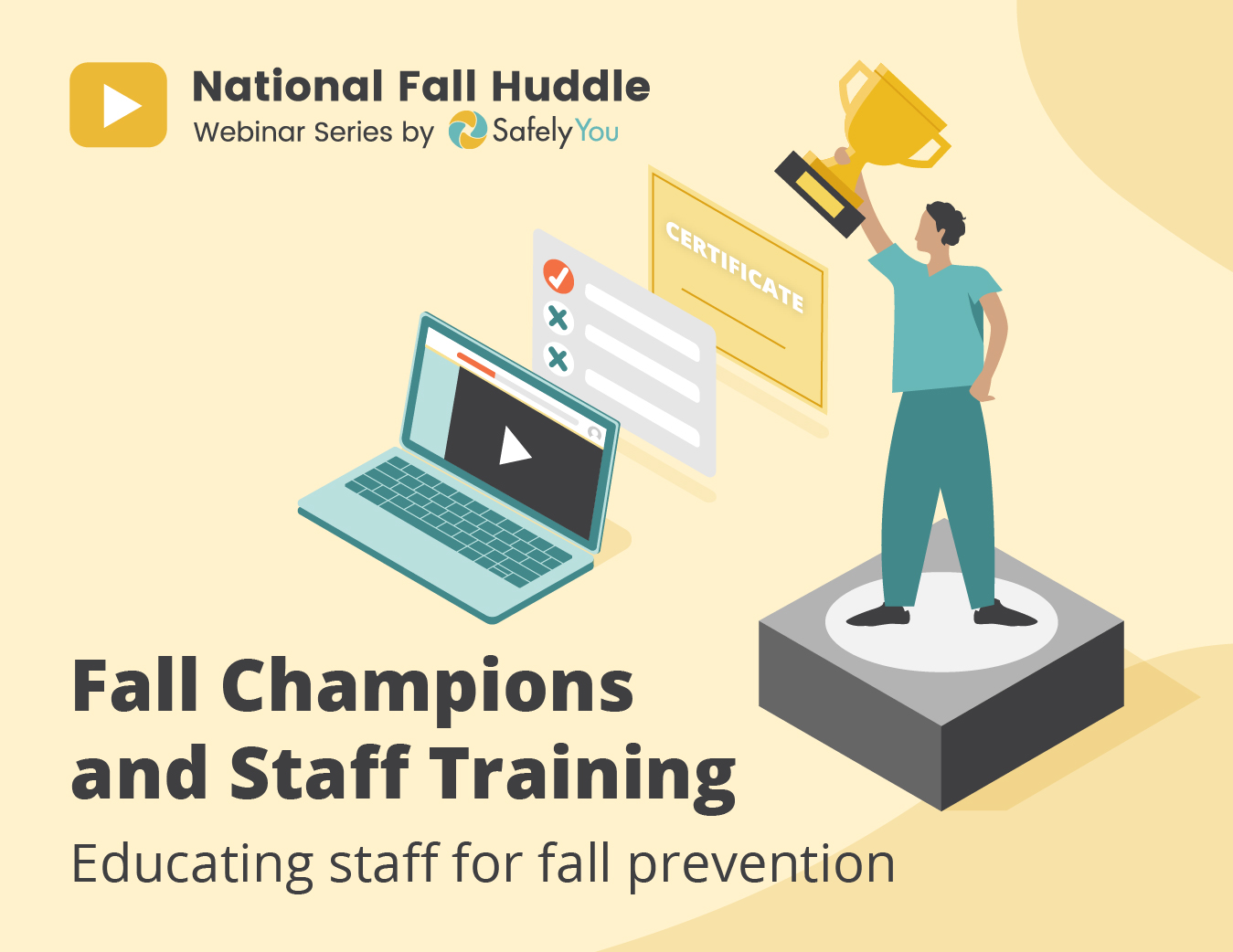 National Fall Huddle
Webinar Series by SafelyYou

CERTIFICATE

Fall Champions and Staff Training

Educating staff for fall prevention